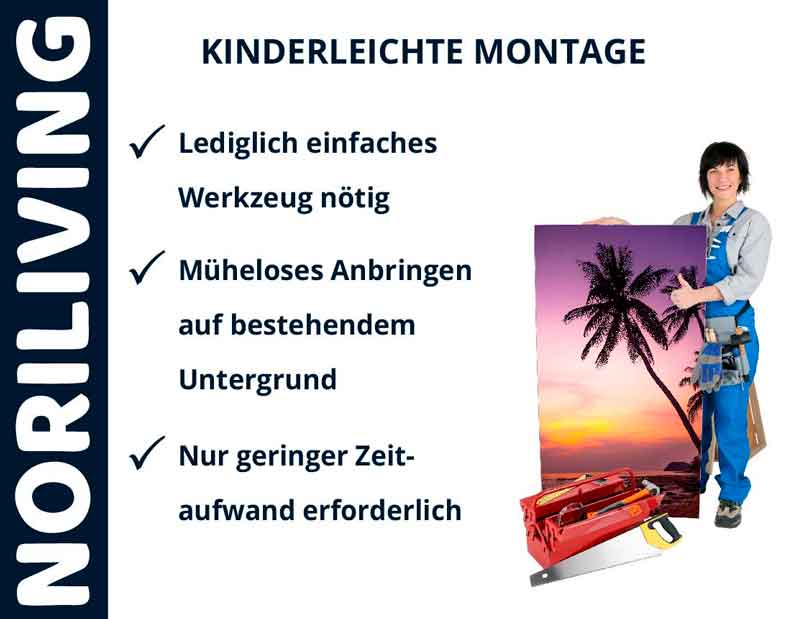 NORILIVING

KINDERLEICHTE MONTAGE

✓ Lediglich einfaches Werkzeug nötig

✓ Müheloses Anbringen auf bestehendem Untergrund

✓ Nur geringer Zeitaufwand erforderlich